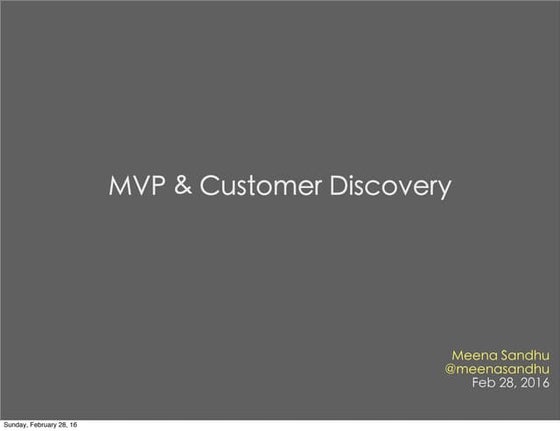 MVP & Customer Discovery

Meena Sandhu
@meenasandhu
Feb 28, 2016

Sunday, February 28, 16